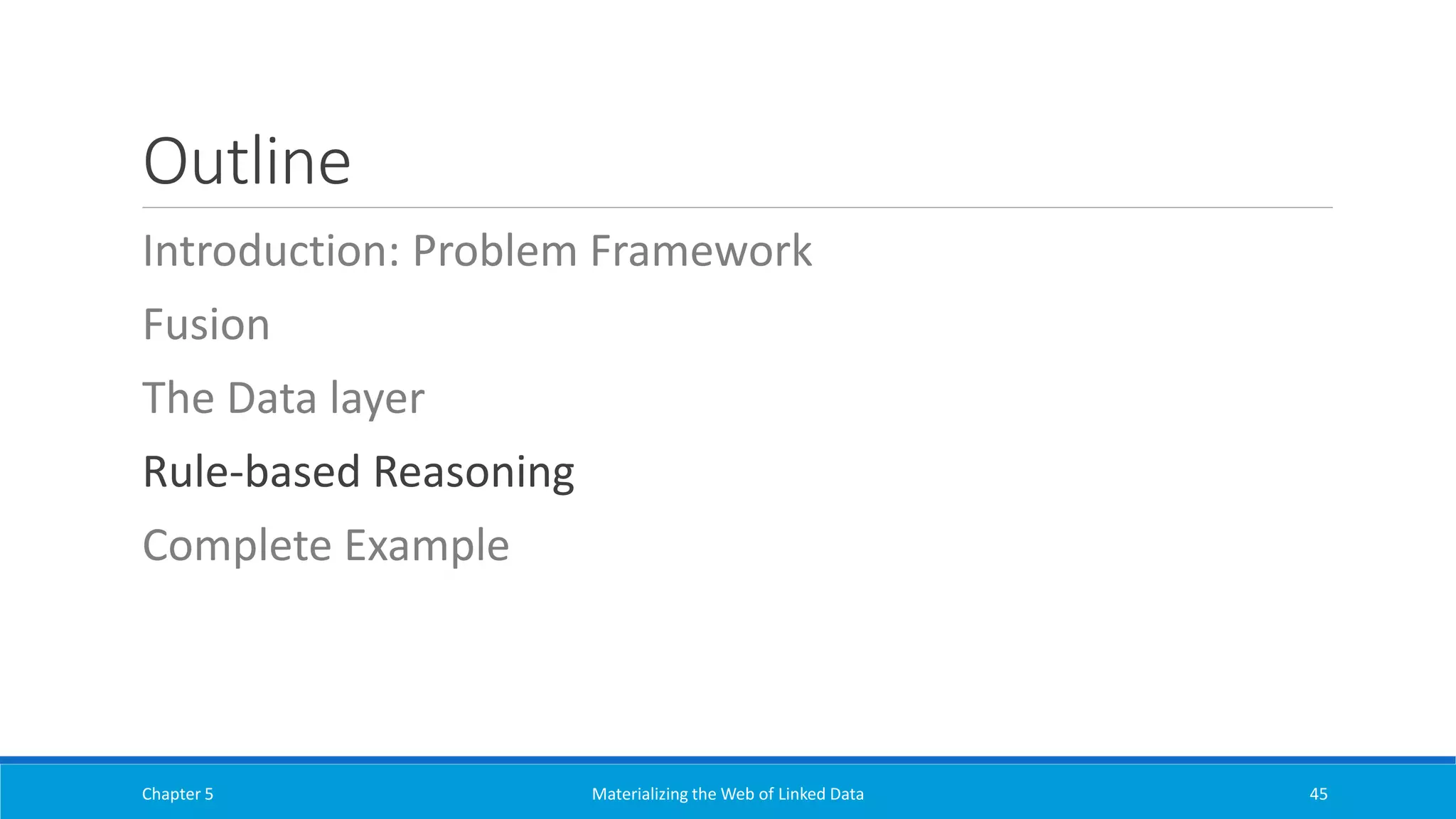 Outline

Introduction: Problem Framework

Fusion

The Data layer

Rule-based Reasoning

Complete Example

Chapter 5

Materializing the Web of Linked Data

45